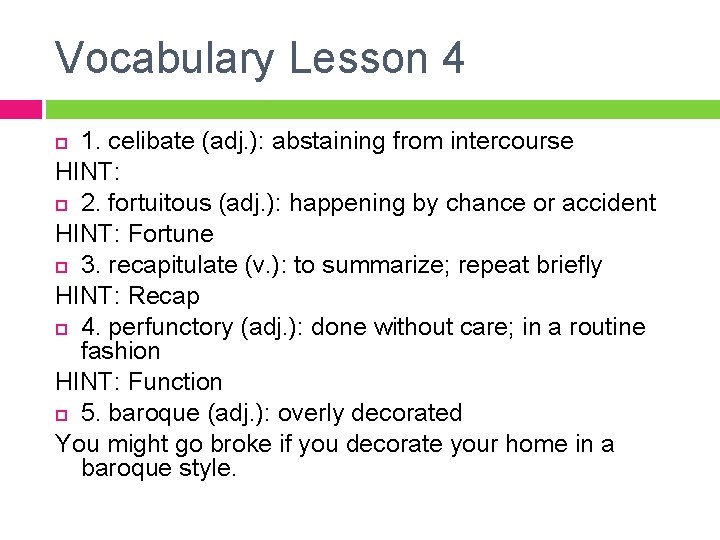 Vocabulary Lesson 4

1. celibate (adj.): abstaining from intercourse
HINT:
2. fortuitous (adj.): happening by chance or accident
HINT: Fortune
3. recapitulate (v.): to summarize; repeat briefly
HINT: Recap
4. perfunctory (adj.): done without care; in a routine fashion
HINT: Function
5. baroque (adj.): overly decorated
You might go broke if you decorate your home in a baroque style.